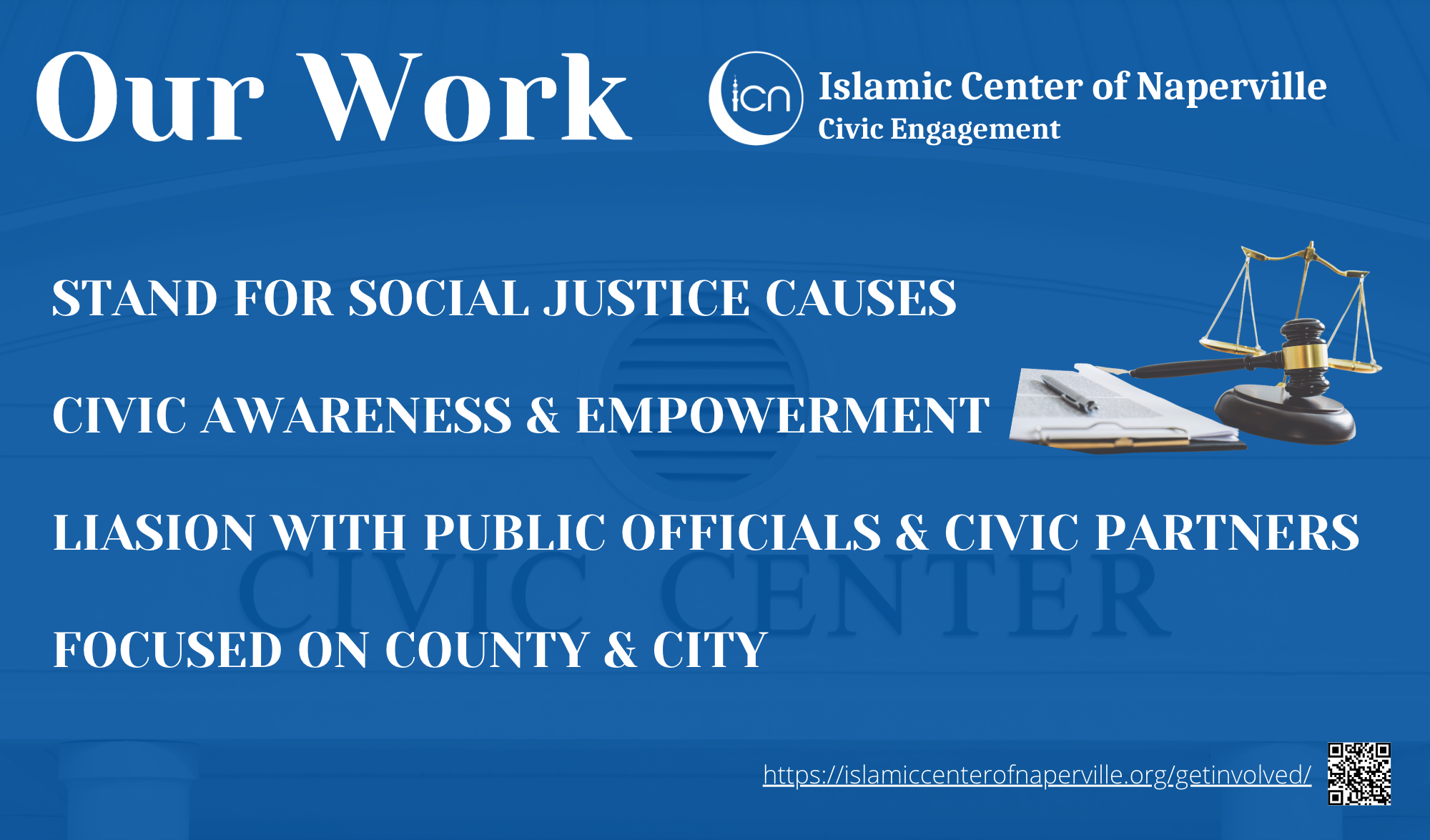 Our Work

icn Islamic Center of Naperville
Civic Engagement

STAND FOR SOCIAL JUSTICE CAUSES

CIVIC AWARENESS & EMPOWERMENT

LIASION WITH PUBLIC OFFICIALS & CIVIC PARTNERS

CIVIC CENTER

FOCUSED ON COUNTY & CITY

https://islamiccenterofnaperville.org/getinvolved/